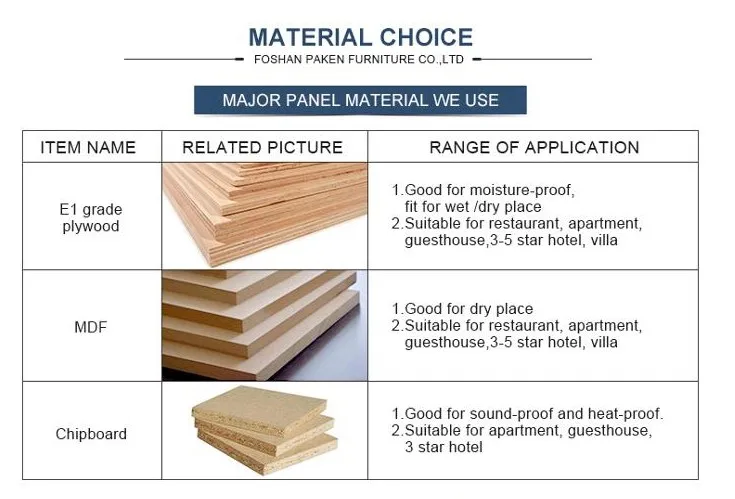 MATERIAL CHOICE

FOSHAN PAKEN FURNITURE CO.,LTD

MAJOR PANEL MATERIAL WE USE

| ITEM NAME | RELATED PICTURE | RANGE OF APPLICATION |
|---|---|---|
| E1 grade plywood | | 1.Good for moisture-proof, fit for wet /dry place 2.Suitable for restaurant, apartment, guesthouse,3-5 star hotel, villa |
| MDF | | 1.Good for dry place 2.Suitable for restaurant, apartment, guesthouse,3-5 star hotel, villa |
| Chipboard | | 1.Good for sound-proof and heat-proof. 2.Suitable for apartment, guesthouse, 3 star hotel |